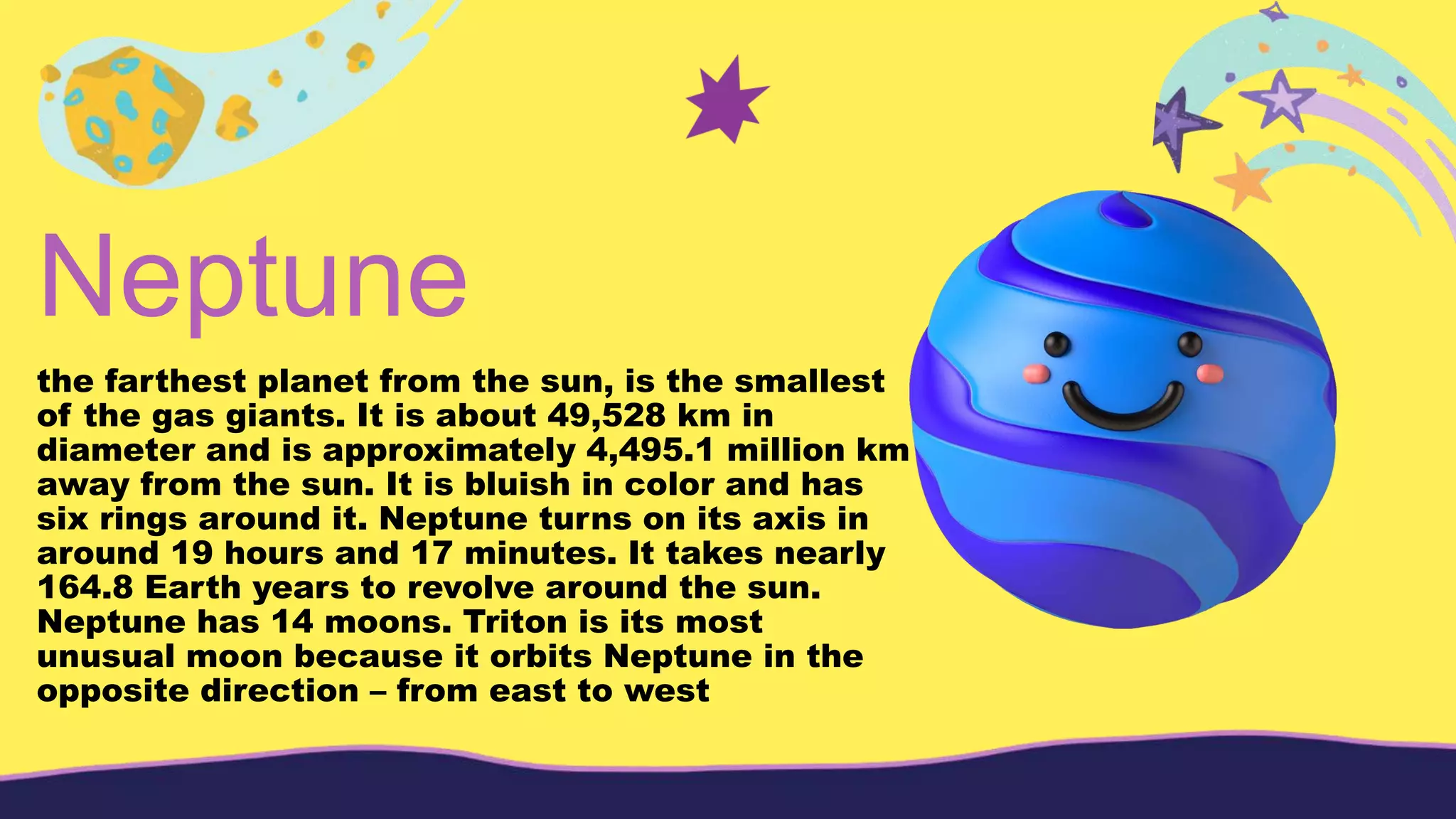 Neptune

the farthest planet from the sun, is the smallest of the gas giants. It is about 49,528 km in diameter and is approximately 4,495.1 million km away from the sun. It is bluish in color and has six rings around it. Neptune turns on its axis in around 19 hours and 17 minutes. It takes nearly 164.8 Earth years to revolve around the sun. Neptune has 14 moons. Triton is its most unusual moon because it orbits Neptune in the opposite direction – from east to west